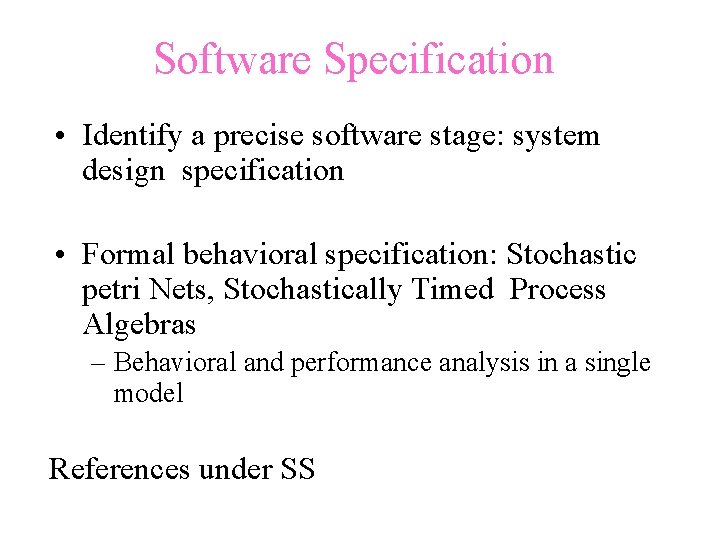 Software Specification

• Identify a precise software stage: system design specification

• Formal behavioral specification: Stochastic petri Nets, Stochastically Timed Process Algebras

– Behavioral and performance analysis in a single model

References under SS